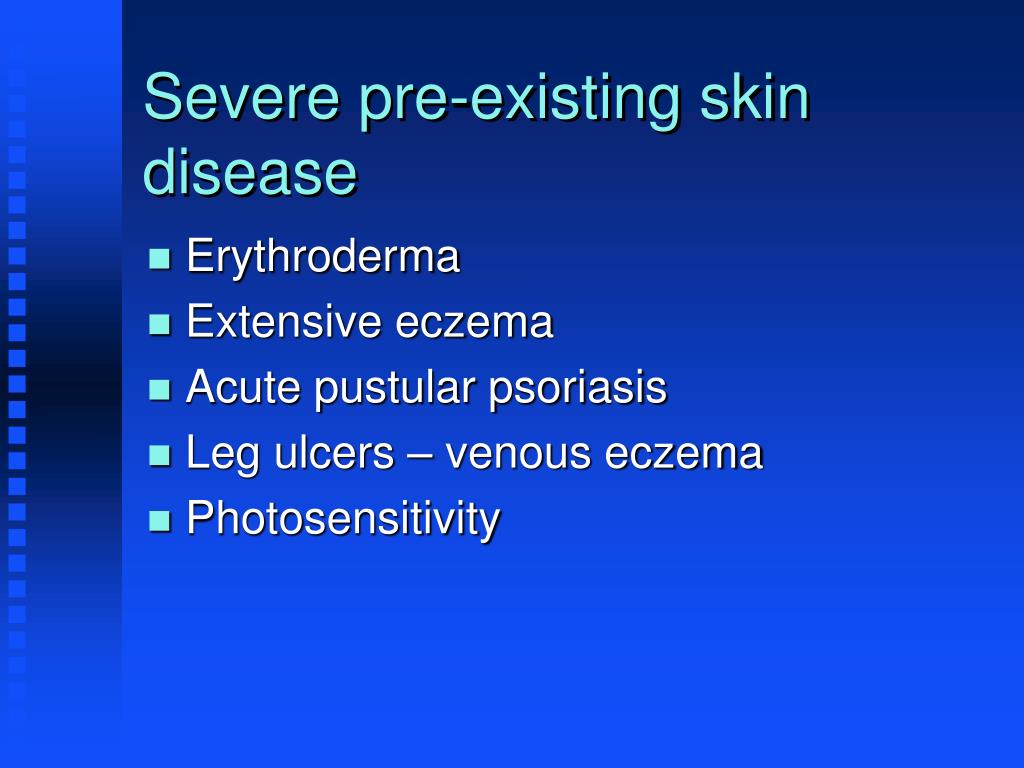 Severe pre-existing skin disease

- Erythroderma
- Extensive eczema
- Acute pustular psoriasis
- Leg ulcers – venous eczema
- Photosensitivity